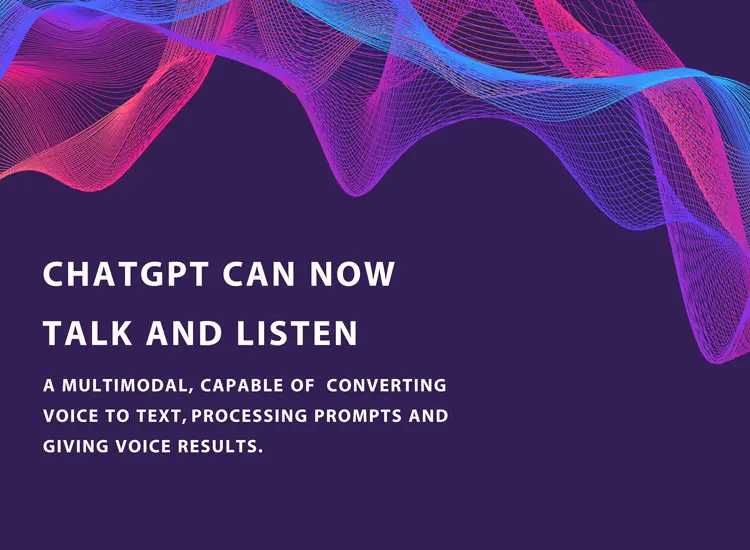 CHATGPT CAN NOW TALK AND LISTEN

A MULTIMODAL, CAPABLE OF CONVERTING VOICE TO TEXT, PROCESSING PROMPTS AND GIVING VOICE RESULTS.